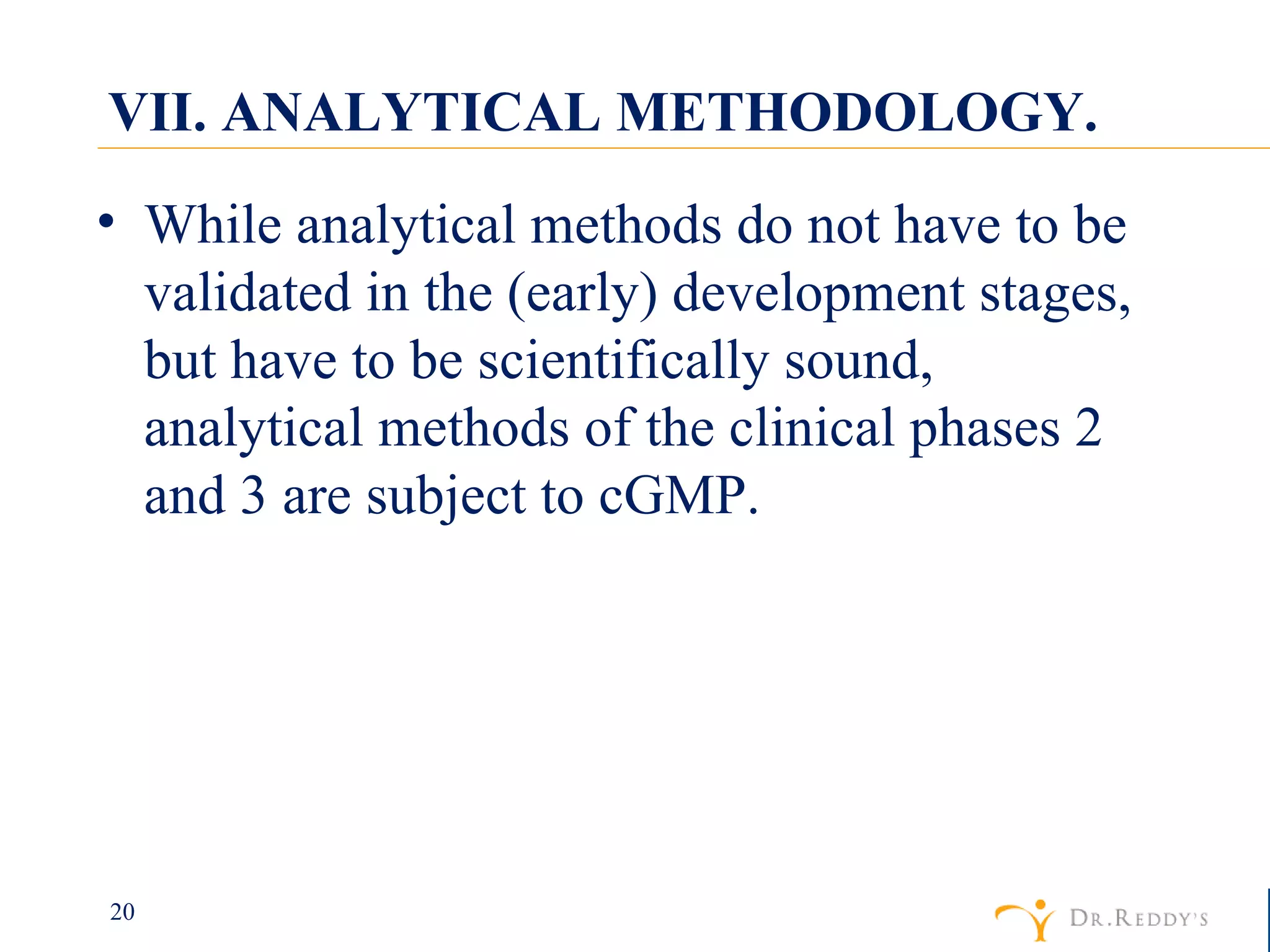 VII. ANALYTICAL METHODOLOGY.

• While analytical methods do not have to be validated in the (early) development stages, but have to be scientifically sound, analytical methods of the clinical phases 2 and 3 are subject to cGMP.

20

DR.REDDY'S